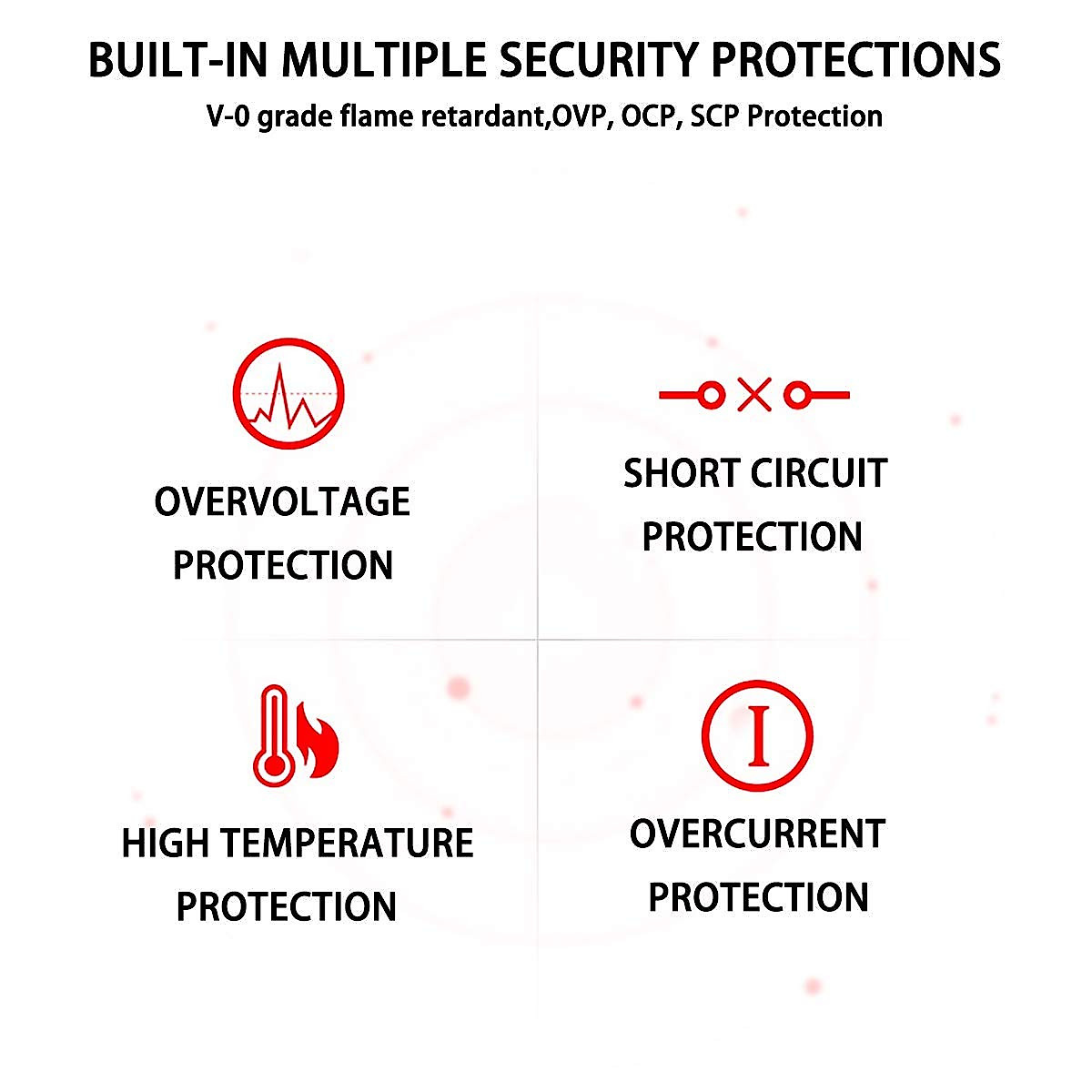 BUILT-IN MULTIPLE SECURITY PROTECTIONS

V-0 grade flame retardant,OVP, OCP, SCP Protection

OVERVOLTAGE PROTECTION

SHORT CIRCUIT PROTECTION

HIGH TEMPERATURE PROTECTION

I

OVERCURRENT PROTECTION